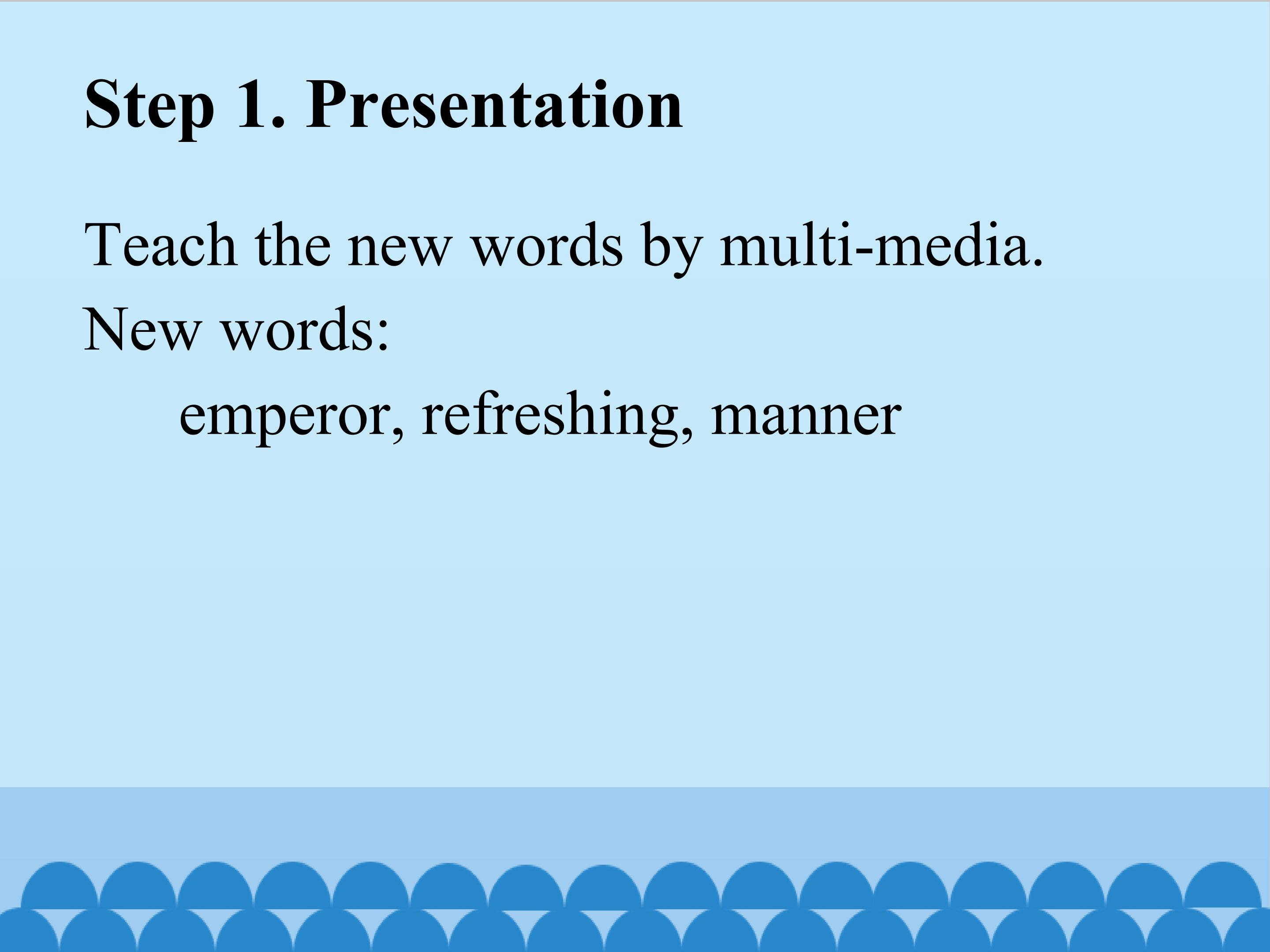 Step 1. Presentation

Teach the new words by multi-media.
New words:
emperor, refreshing, manner